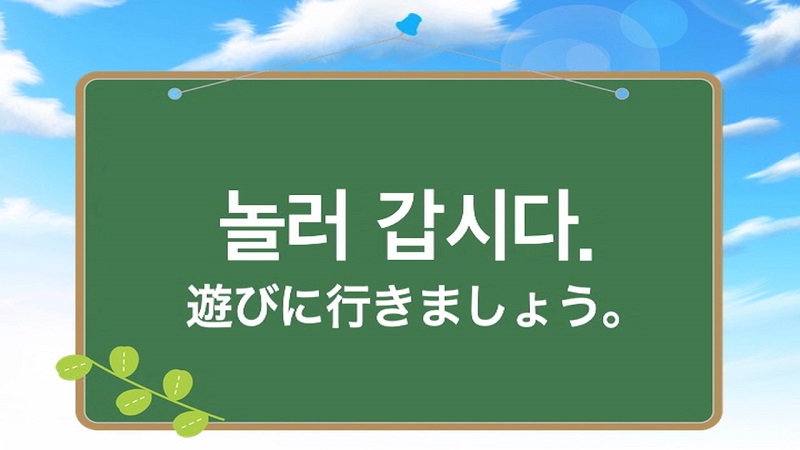 놀러 갑시다.
遊びに行きましょう。